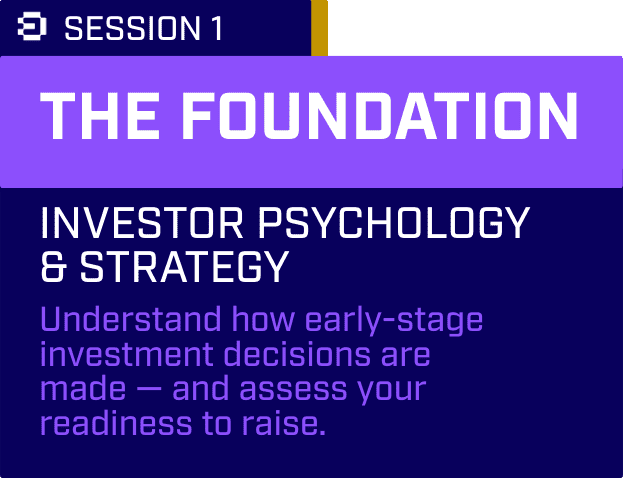 SESSION 1

THE FOUNDATION

INVESTOR PSYCHOLOGY & STRATEGY

Understand how early-stage investment decisions are made — and assess your readiness to raise.